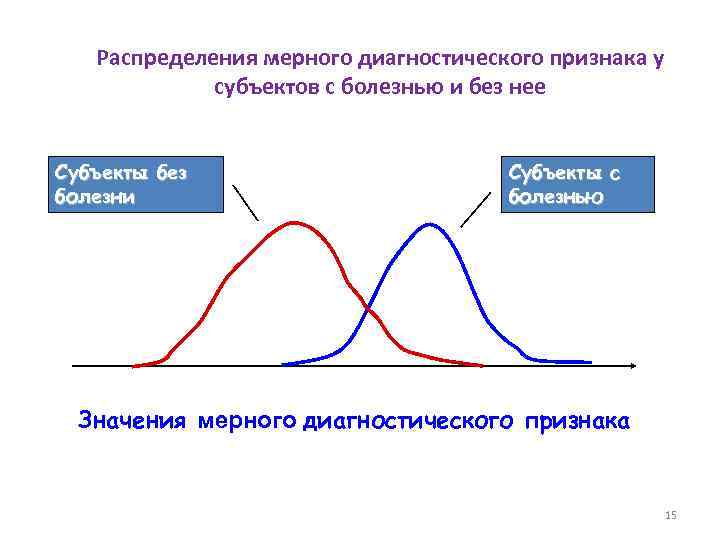 Распределения мерного диагностического признака у субъектов с болезнью и без нее

Субъекты без болезни

Субъекты с болезнью

Значения мерного диагностического признака

15